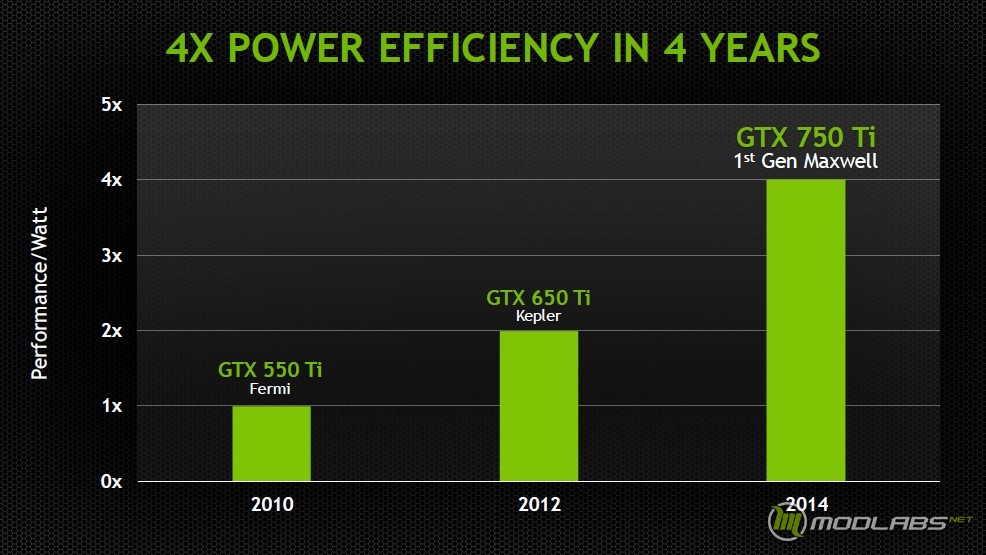 4X POWER EFFICIENCY IN 4 YEARS

Performance/Watt

5x
4x
3x
2x
1x
0x

GTX 550 Ti
Fermi

GTX 650 Ti
Kepler

GTX 750 Ti
1$^{st}$ Gen Maxwell

2010
2012
2014

MODLABS.NET